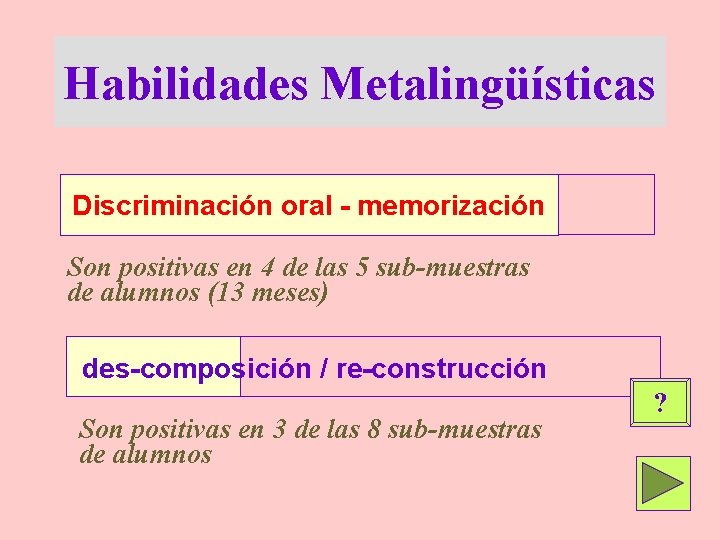 Habilidades Metalingüísticas

Discriminación oral - memorización

Son positivas en 4 de las 5 sub-muestras de alumnos (13 meses)

des-composición / re-construcción

?

Son positivas en 3 de las 8 sub-muestras de alumnos